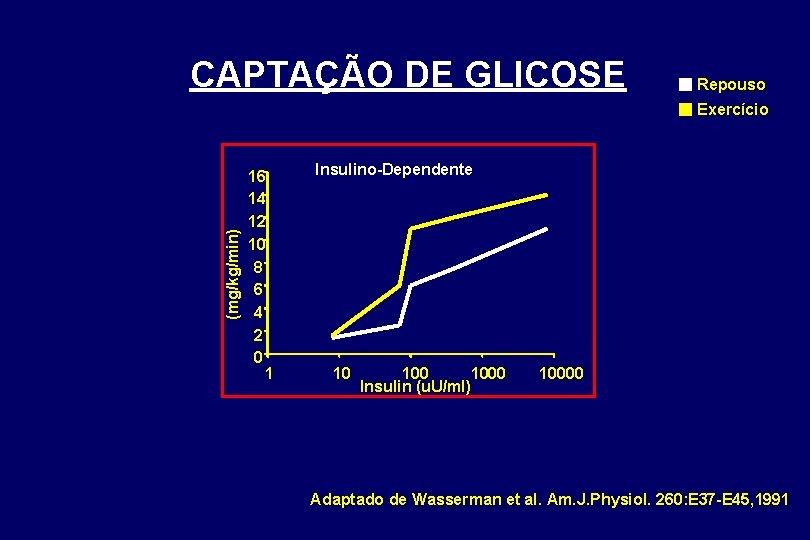 CAPTAÇÃO DE GLICOSE

Repouso
Exercício

Insulino-Dependente

(mg/kg/min)

16
14
12
10
8
6
4
2
0

1
10
100
1000
10000

Insulin (uU/ml)

Adaptado de Wasserman et al. Am.J.Physiol. 260:E37-E45,1991